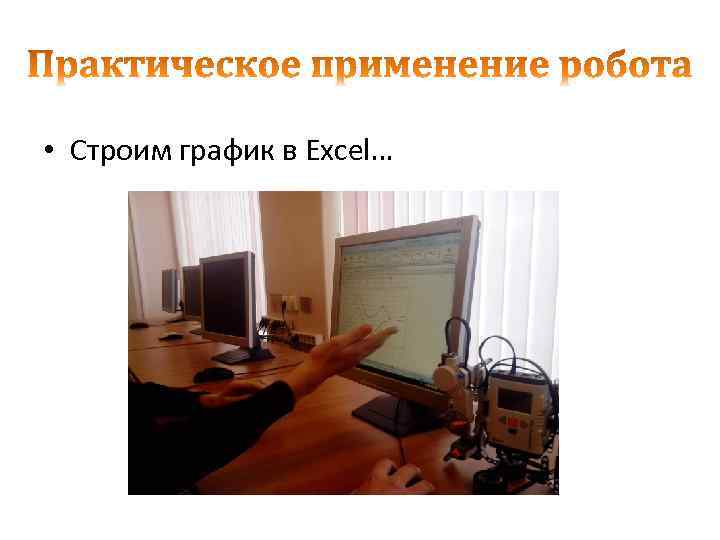 Практическое применение робота

• Строим график в Excel…